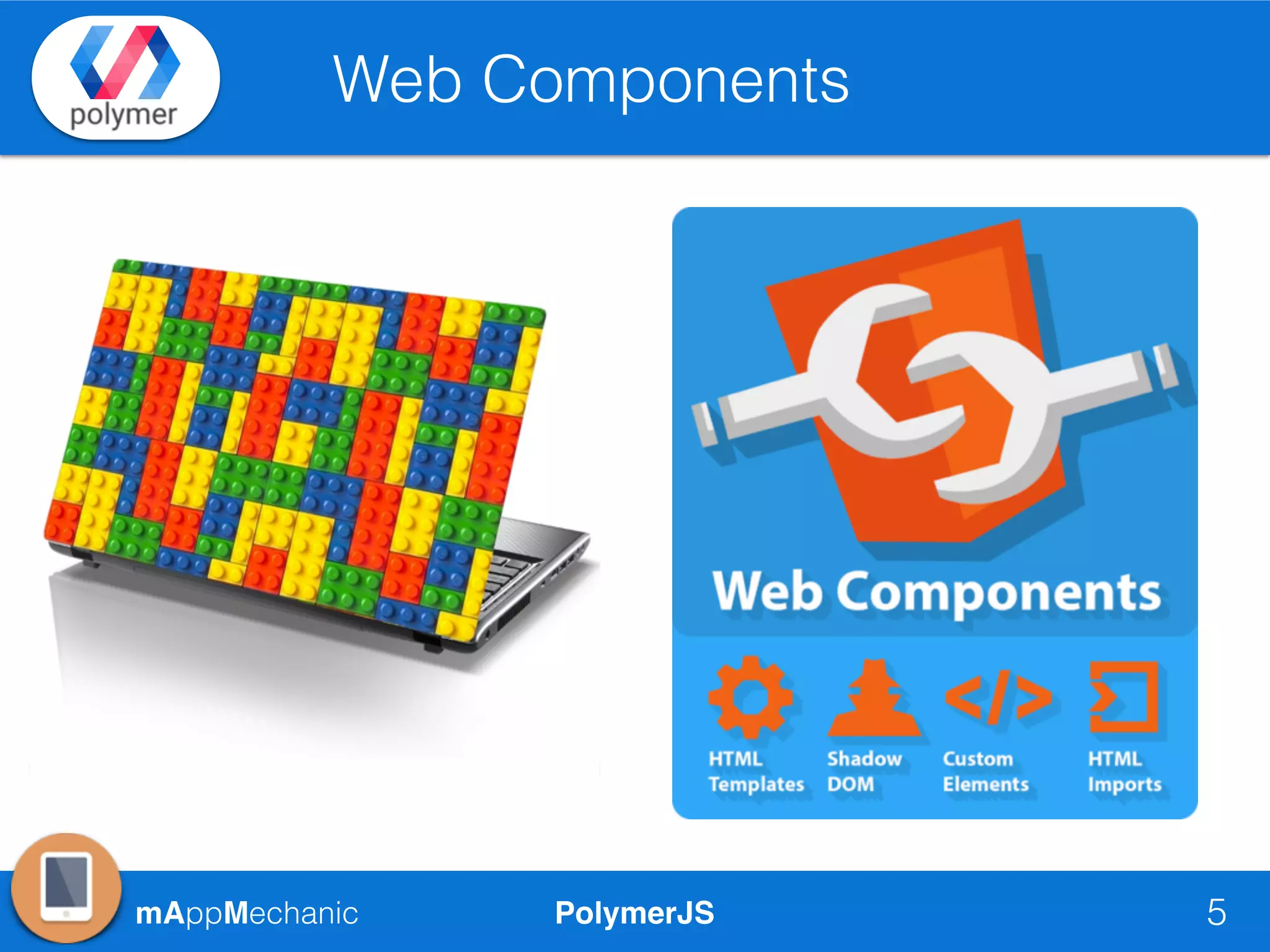 polymer

Web Components

Web Components

HTML Templates

Shadow DOM

Custom Elements

HTML Imports

mAppMechanic

PolymerJS

5